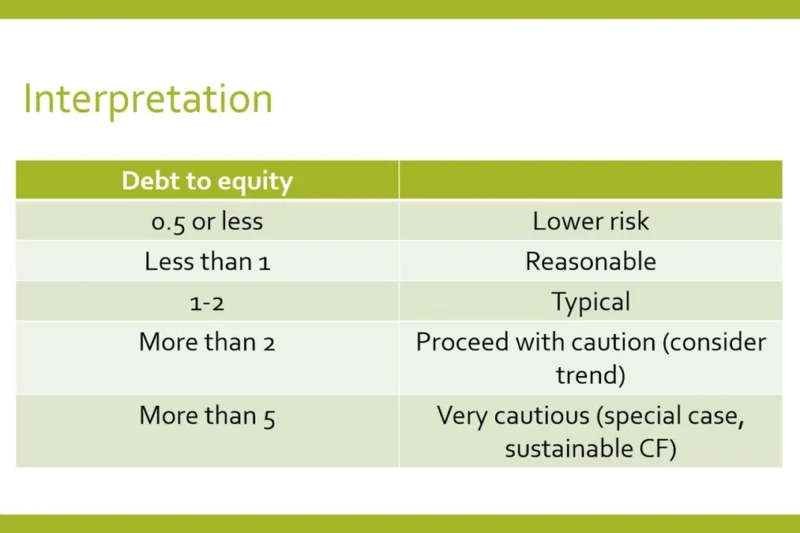 Interpretation

| Debt to equity | |
|---|---|
| 0.5 or less | Lower risk |
| Less than 1 | Reasonable |
| 1-2 | Typical |
| More than 2 | Proceed with caution (consider trend) |
| More than 5 | Very cautious (special case, sustainable CF) |